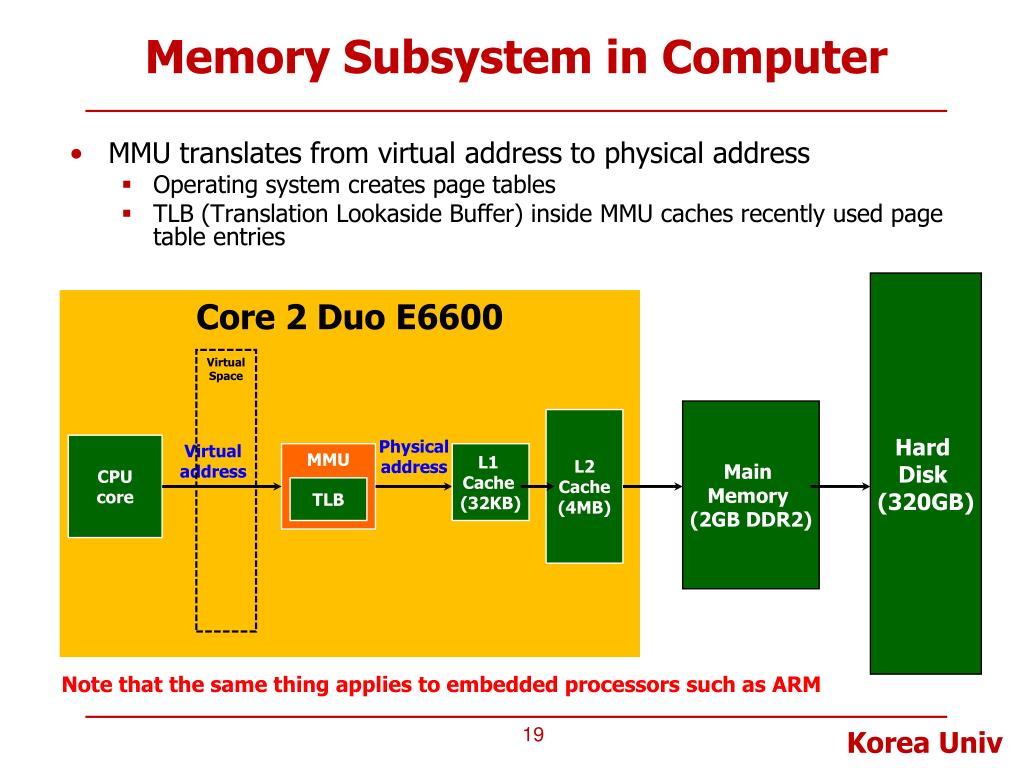 Memory Subsystem in Computer

• MMU translates from virtual address to physical address
  ▪ Operating system creates page tables
  ▪ TLB (Translation Lookaside Buffer) inside MMU caches recently used page table entries

Core 2 Duo E6600

Virtual Space

CPU core

Virtual address

MMU

TLB

Physical address

L1 Cache (32KB)

L2 Cache (4MB)

Main Memory (2GB DDR2)

Hard Disk (320GB)

Note that the same thing applies to embedded processors such as ARM

19

Korea Univ